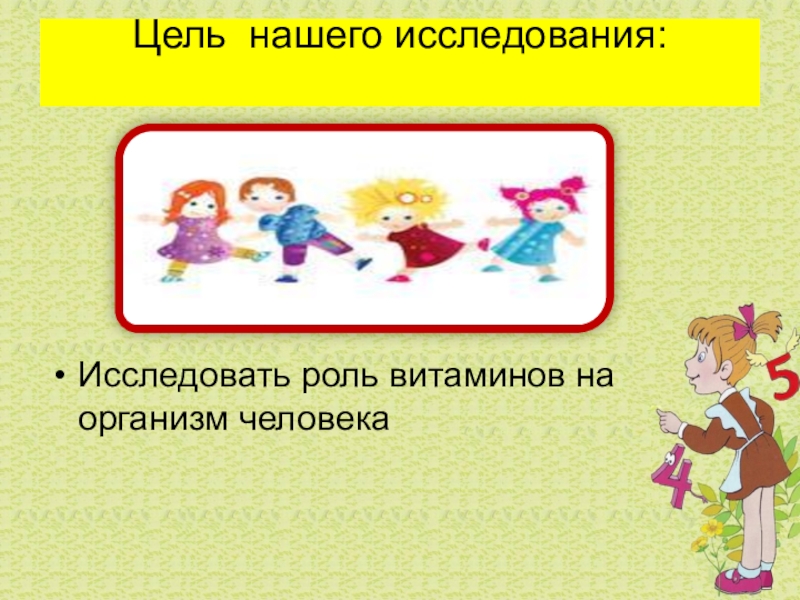 Цель нашего исследования:

• Исследовать роль витаминов на организм человека

5

4